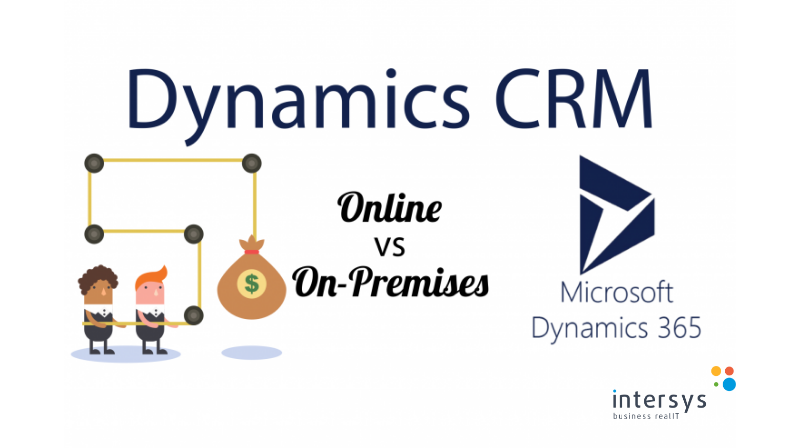 Dynamics CRM

Online
vs
On-Premises

$

Microsoft
Dynamics 365

intersys
business realIT